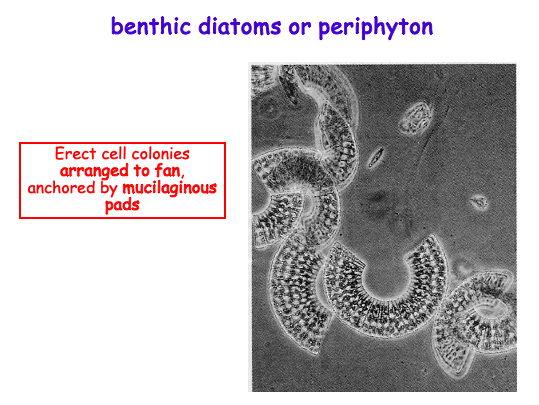 benthic diatoms or periphyton

Erect cell colonies arranged to fan, anchored by mucilaginous pads